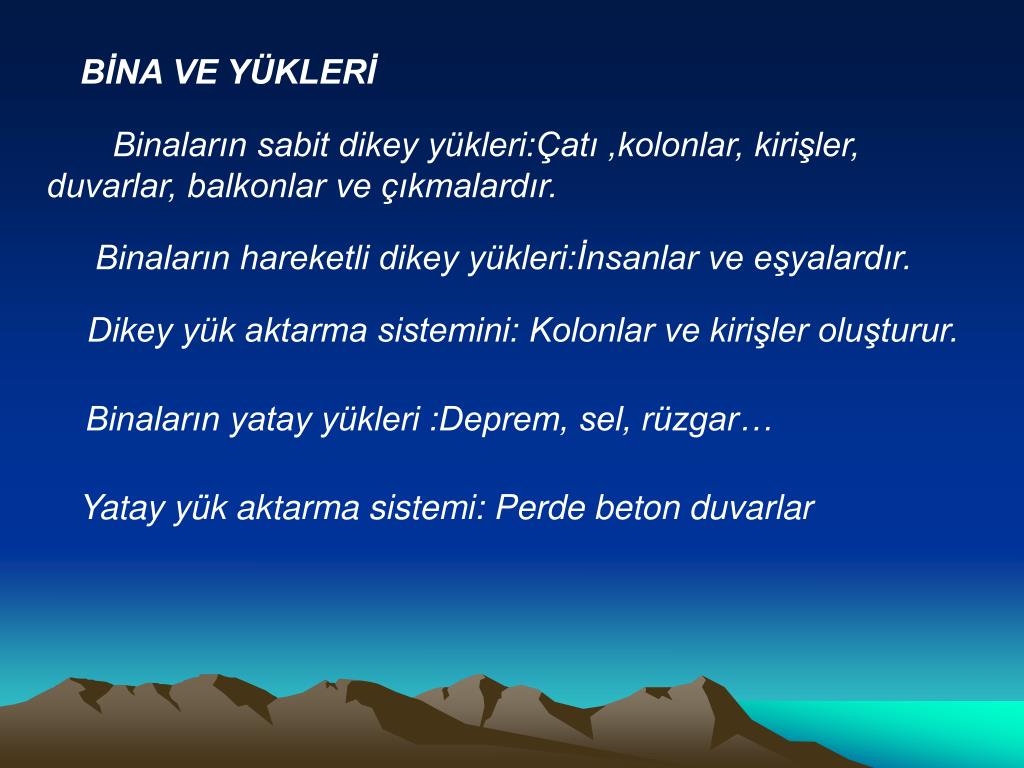 BİNA VE YÜKLERİ

Binaların sabit dikey yükleri:Çatı ,kolonlar, kirişler, duvarlar, balkonlar ve çıkmalardır.

Binaların hareketli dikey yükleri:İnsanlar ve eşyalardır.

Dikey yük aktarma sistemini: Kolonlar ve kirişler oluşturur.

Binaların yatay yükleri :Deprem, sel, rüzgar…

Yatay yük aktarma sistemi: Perde beton duvarlar